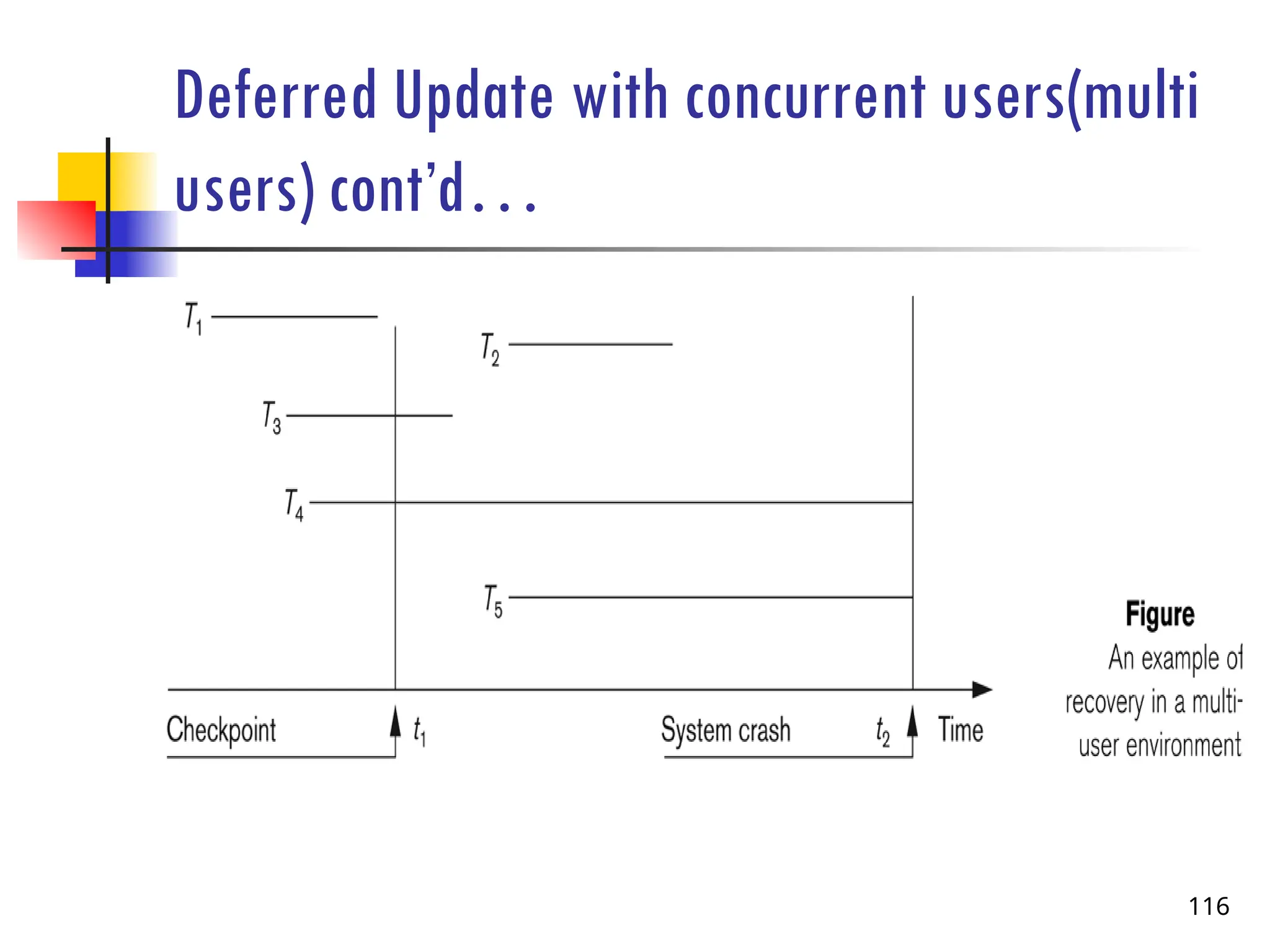 Deferred Update with concurrent users(multi users) cont'd…

$T_1$

$T_2$

$T_3$

$T_4$

$T_5$

Checkpoint $t_1$

System crash $t_2$ Time

Figure
An example of recovery in a multi-user environment

116